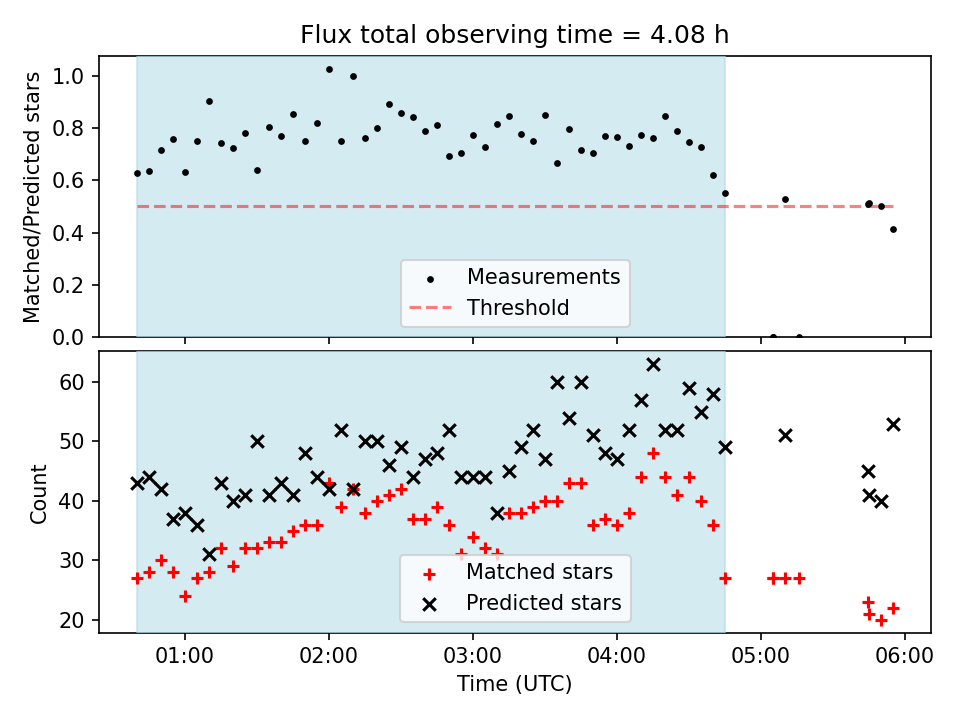 Flux total observing time = 4.08 h

Matched/Predicted stars

1.0
0.8
0.6
0.4
0.2
0.0

Measurements
Threshold

Count

60
50
40
30
20

Matched stars
Predicted stars

01:00
02:00
03:00
04:00
05:00
06:00

Time (UTC)